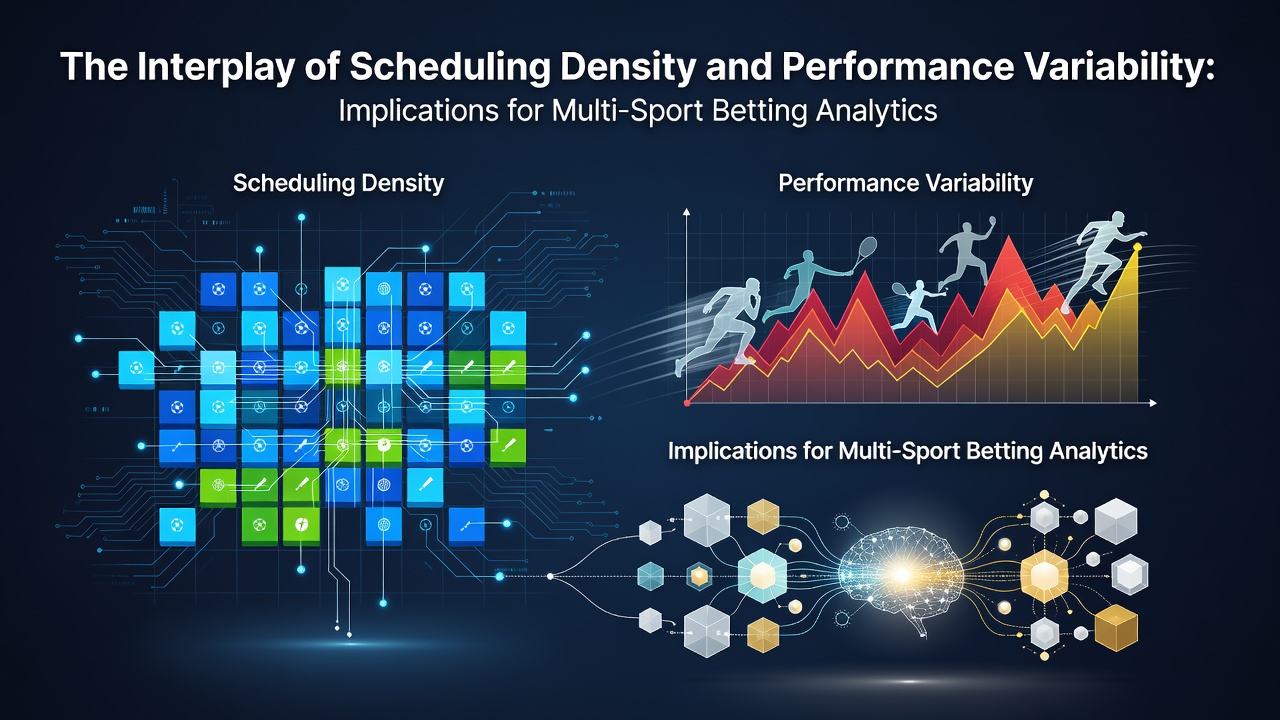 The Interplay of Scheduling Density and Performance Variability:
Implications for Multi-Sport Betting Analytics

Scheduling Density

Performance Variability

Implications for Multi-Sport Betting Analytics